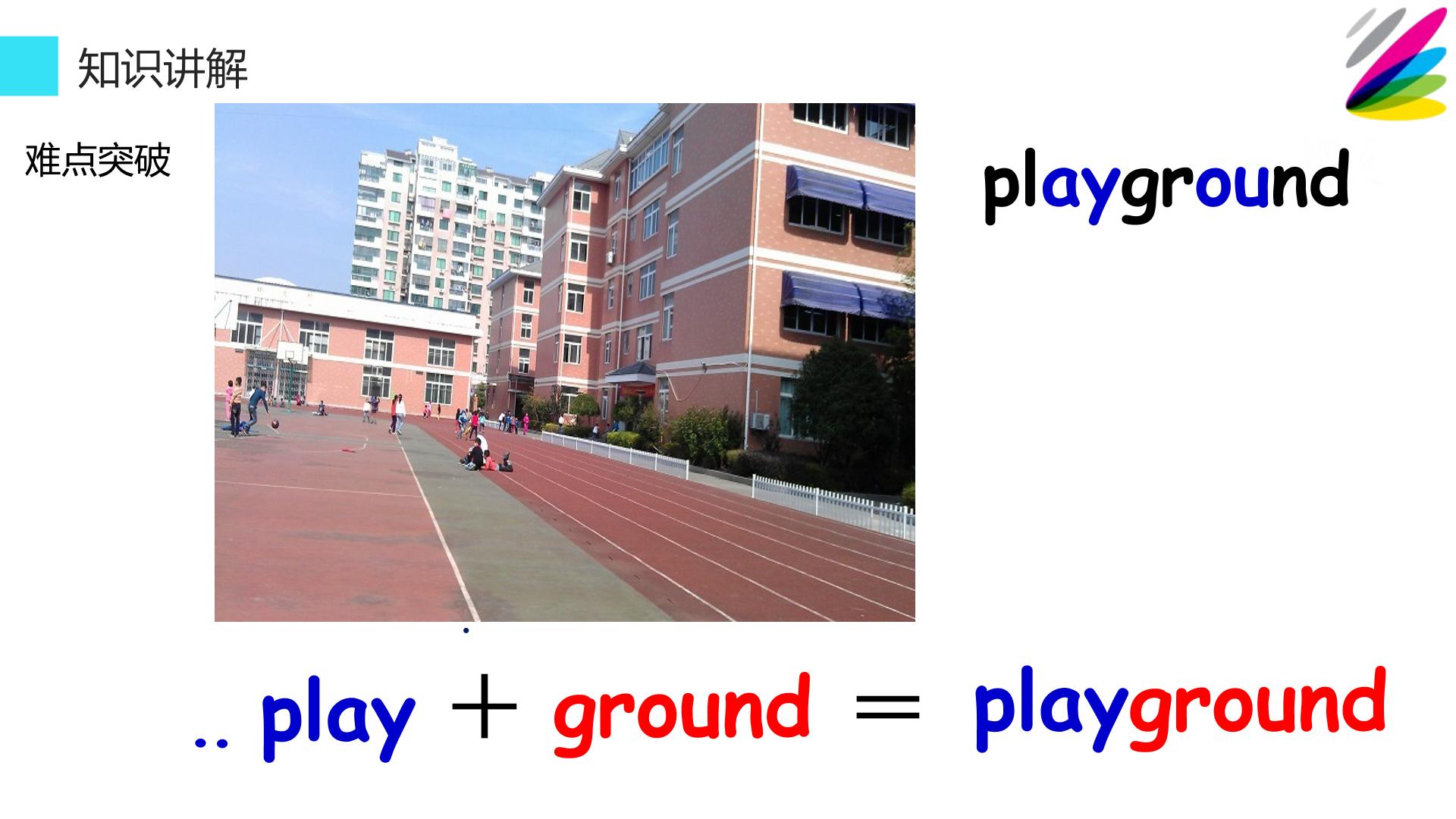 知识讲解

难点突破

playground

.. play ＋ ground ＝ playground